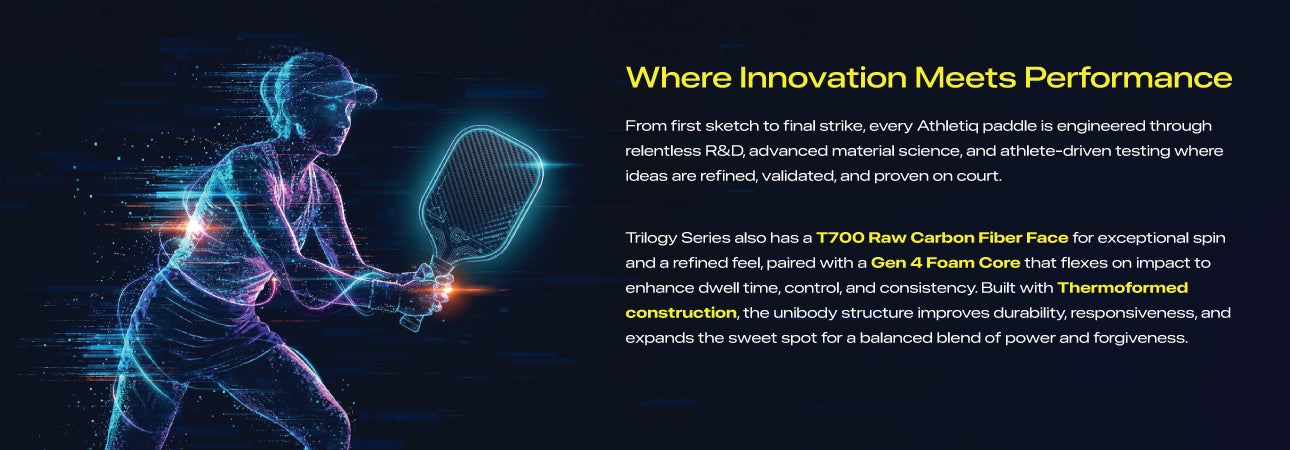 Where Innovation Meets Performance

From first sketch to final strike, every Athletiq paddle is engineered through relentless R&D, advanced material science, and athlete-driven testing where ideas are refined, validated, and proven on court.

Trilogy Series also has a T700 Raw Carbon Fiber Face for exceptional spin and a refined feel, paired with a Gen 4 Foam Core that flexes on impact to enhance dwell time, control, and consistency. Built with Thermoformed construction, the unibody structure improves durability, responsiveness, and expands the sweet spot for a balanced blend of power and forgiveness.